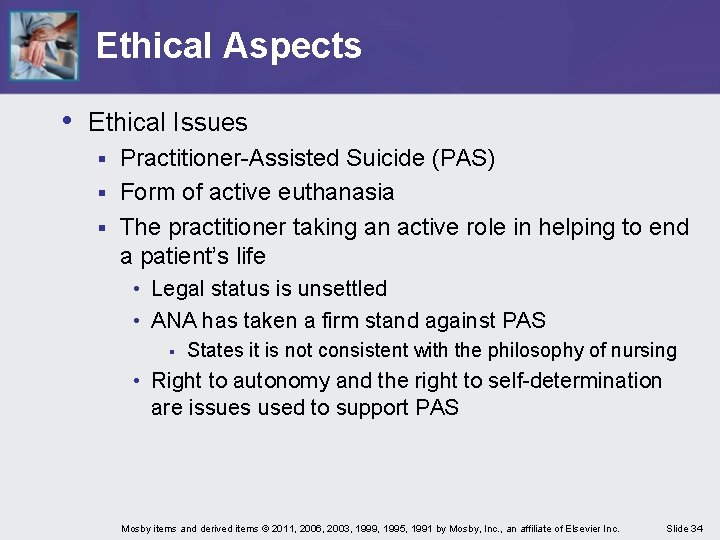 Ethical Aspects

• Ethical Issues
  ▪ Practitioner-Assisted Suicide (PAS)
  ▪ Form of active euthanasia
  ▪ The practitioner taking an active role in helping to end a patient's life
    • Legal status is unsettled
    • ANA has taken a firm stand against PAS
      ▪ States it is not consistent with the philosophy of nursing
    • Right to autonomy and the right to self-determination are issues used to support PAS

Mosby items and derived items © 2011, 2006, 2003, 1999, 1995, 1991 by Mosby, Inc., an affiliate of Elsevier Inc.

Slide 34